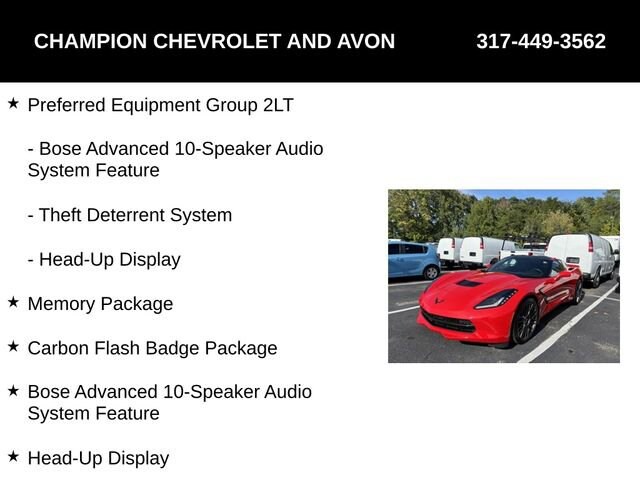 CHAMPION CHEVROLET AND AVON 317-449-3562

★ Preferred Equipment Group 2LT

- Bose Advanced 10-Speaker Audio System Feature

- Theft Deterrent System

- Head-Up Display

★ Memory Package

★ Carbon Flash Badge Package

★ Bose Advanced 10-Speaker Audio System Feature

★ Head-Up Display